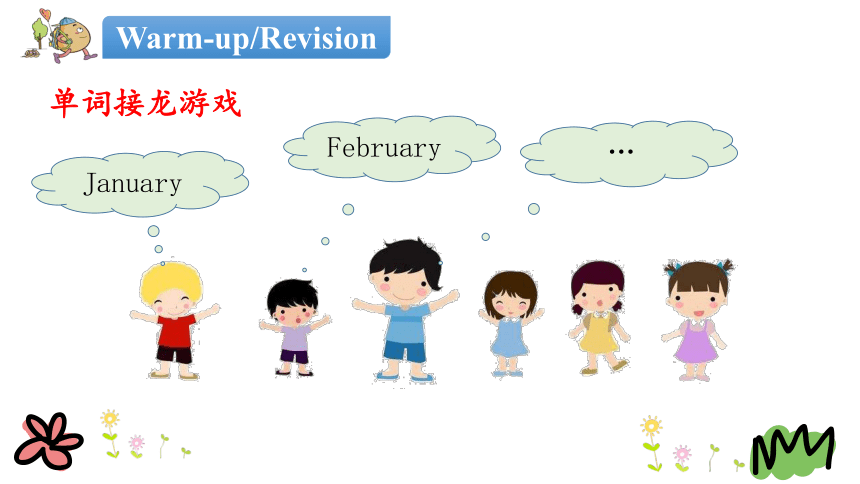 Warm-up/Revision

单词接龙游戏

January

February

…